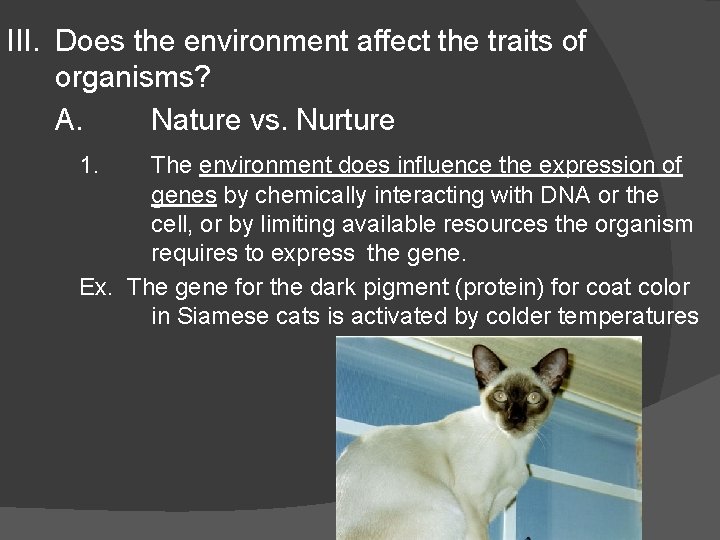 III. Does the environment affect the traits of organisms?

A. Nature vs. Nurture

1. The environment does influence the expression of genes by chemically interacting with DNA or the cell, or by limiting available resources the organism requires to express the gene.

Ex. The gene for the dark pigment (protein) for coat color in Siamese cats is activated by colder temperatures